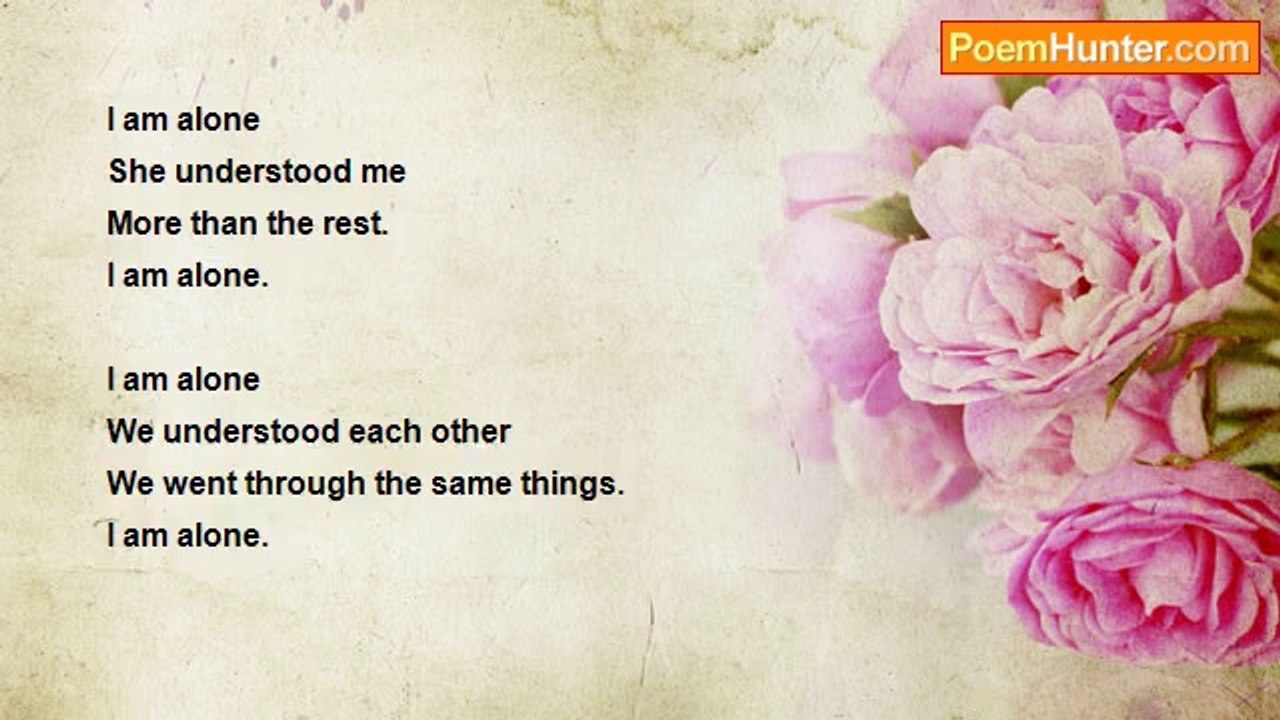 PoemHunter.com

I am alone
She understood me
More than the rest.
I am alone.

I am alone
We understood each other
We went through the same things.
I am alone.